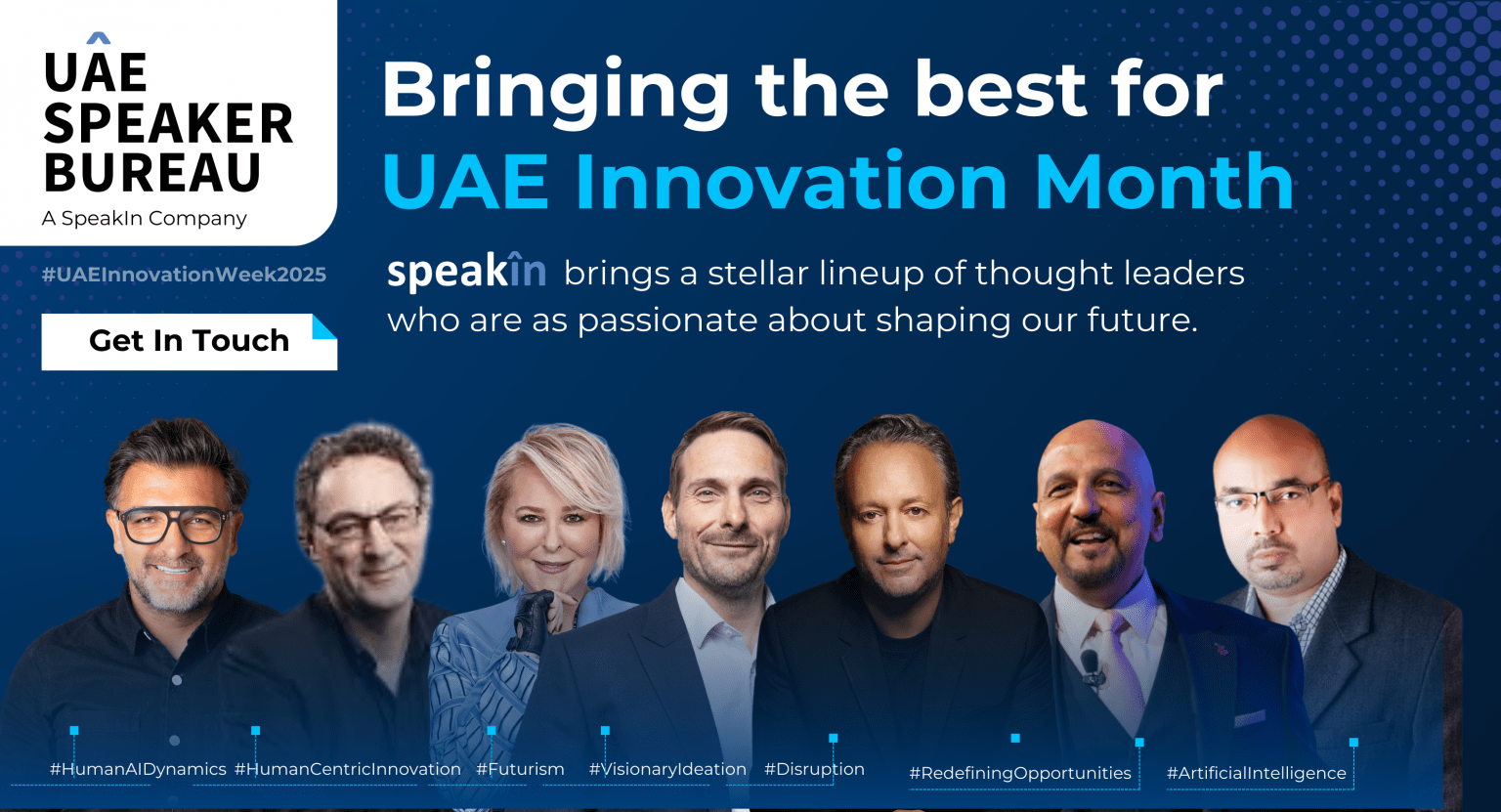 UAE
SPEAKER
BUREAU
A SpeakIn Company

#UAEInnovationWeek2025

Get In Touch

Bringing the best for
UAE Innovation Month

speakin brings a stellar lineup of thought leaders who are as passionate about shaping our future.

#HumanAIDynamics #HumanCentricInnovation #Futurism #VisionaryIdeation #Disruption #RedefiningOpportunities #ArtificialIntelligence